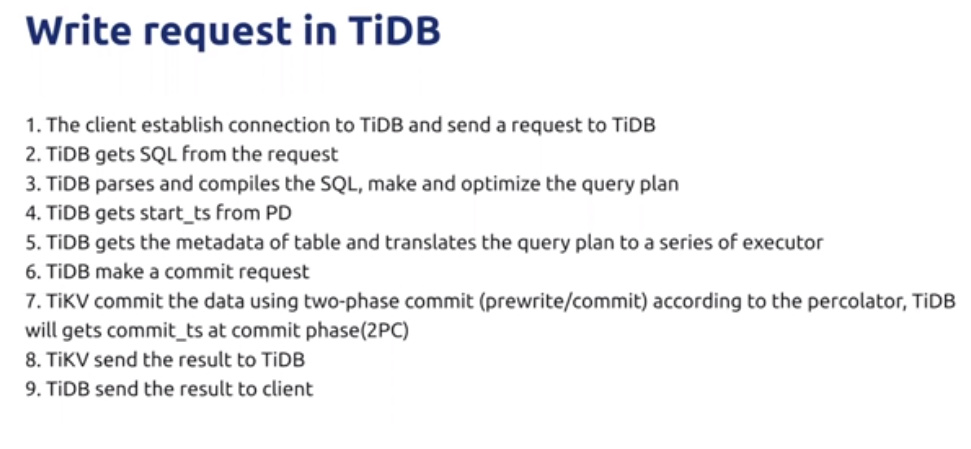 Write request in TiDB

1. The client establish connection to TiDB and send a request to TiDB
2. TiDB gets SQL from the request
3. TiDB parses and compiles the SQL, make and optimize the query plan
4. TiDB gets start_ts from PD
5. TiDB gets the metadata of table and translates the query plan to a series of executor
6. TiDB make a commit request
7. TiKV commit the data using two-phase commit (prewrite/commit) according to the percolator, TiDB will gets commit_ts at commit phase(2PC)
8. TiKV send the result to TiDB
9. TiDB send the result to client